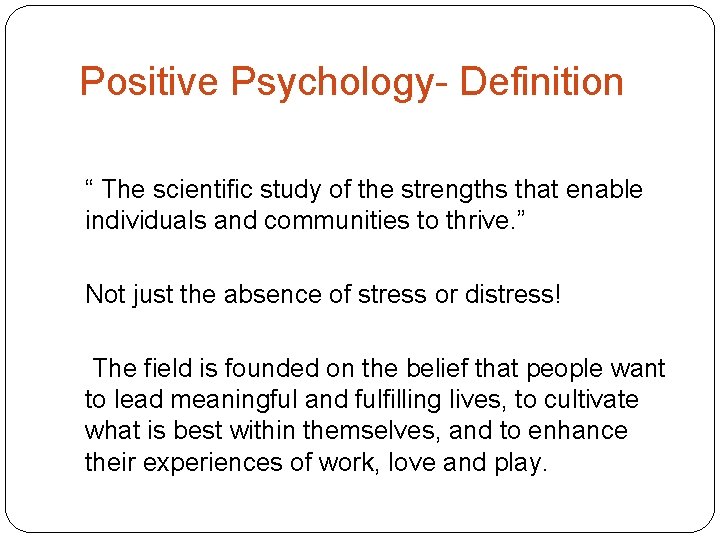 Positive Psychology- Definition

“ The scientific study of the strengths that enable individuals and communities to thrive.”

Not just the absence of stress or distress!

The field is founded on the belief that people want to lead meaningful and fulfilling lives, to cultivate what is best within themselves, and to enhance their experiences of work, love and play.